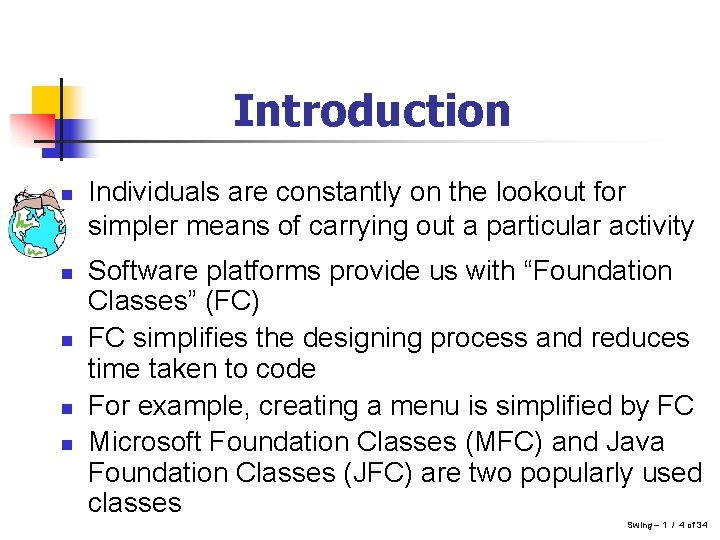 Introduction

- Individuals are constantly on the lookout for simpler means of carrying out a particular activity
- Software platforms provide us with “Foundation Classes” (FC)
- FC simplifies the designing process and reduces time taken to code
- For example, creating a menu is simplified by FC
- Microsoft Foundation Classes (MFC) and Java Foundation Classes (JFC) are two popularly used classes

Swing – 1 / 4 of 34